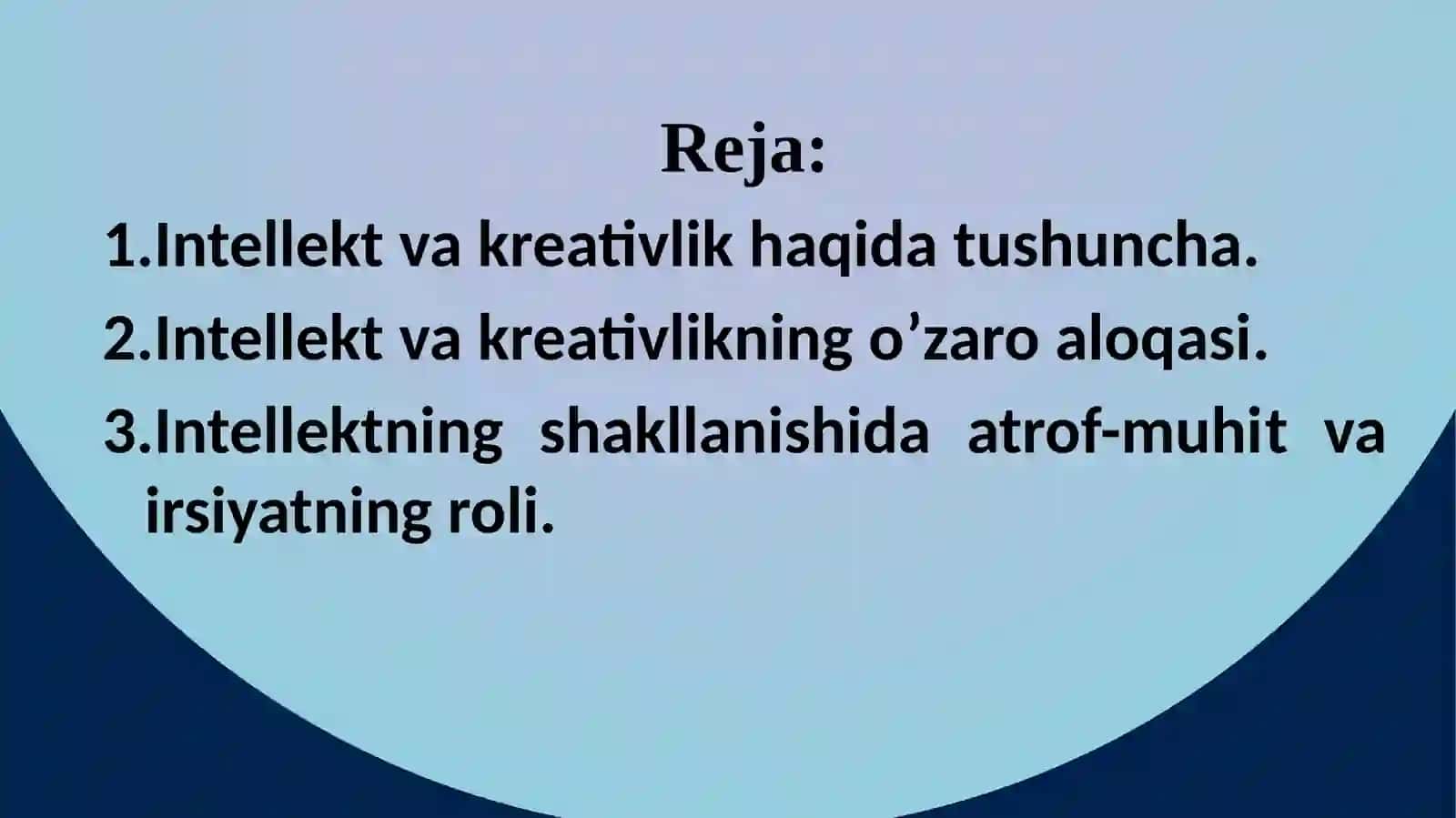 Reja:

1.Intellekt va kreativlik haqida tushuncha.

2.Intellekt va kreativlikning o’zaro aloqasi.

3.Intellektning shakllanishida atrof-muhit va irsiyatning roli.